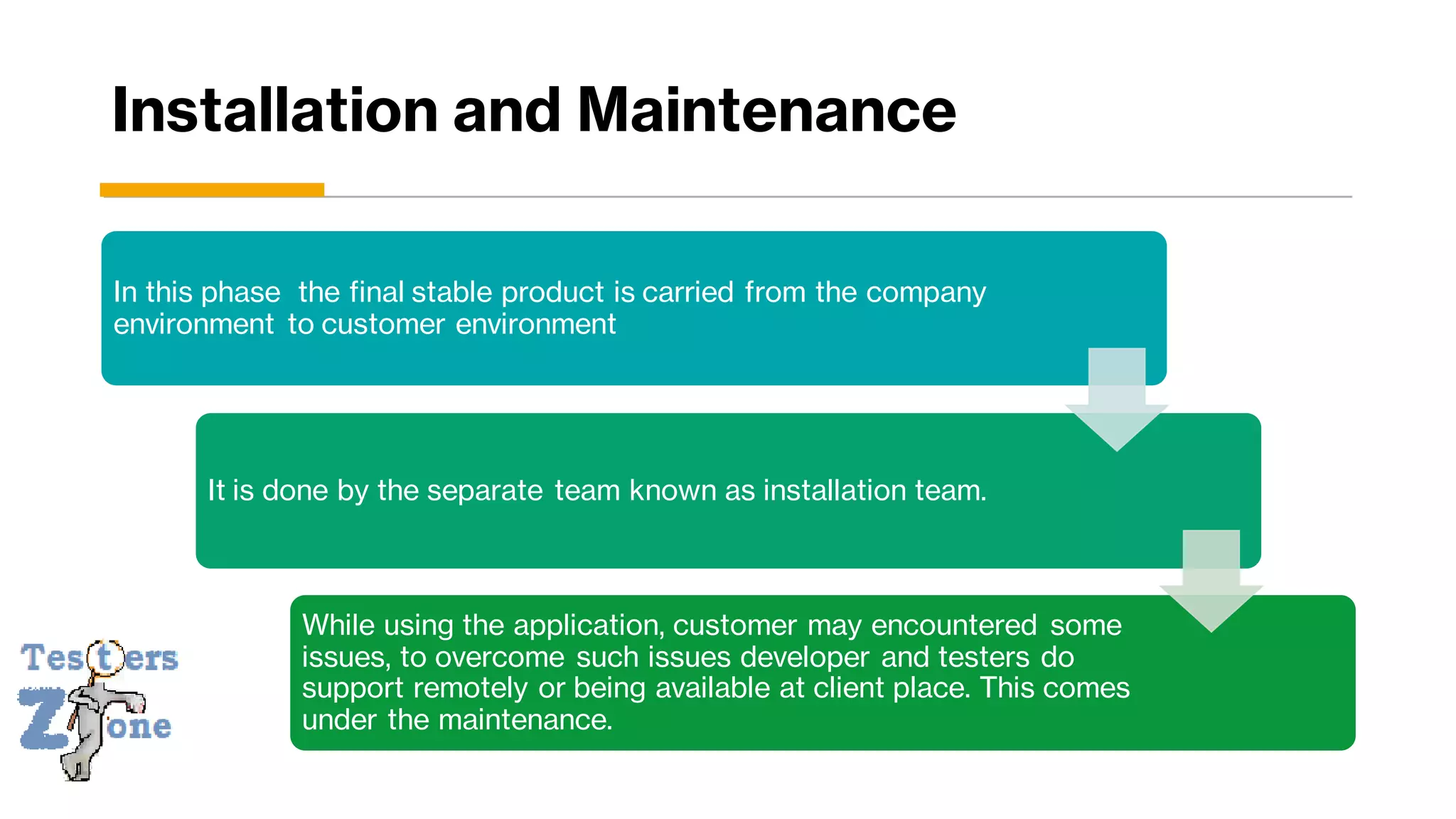 Installation and Maintenance

In this phase the final stable product is carried from the company environment to customer environment

It is done by the separate team known as installation team.

While using the application, customer may encountered some issues, to overcome such issues developer and testers do support remotely or being available at client place. This comes under the maintenance.

Testers Zone